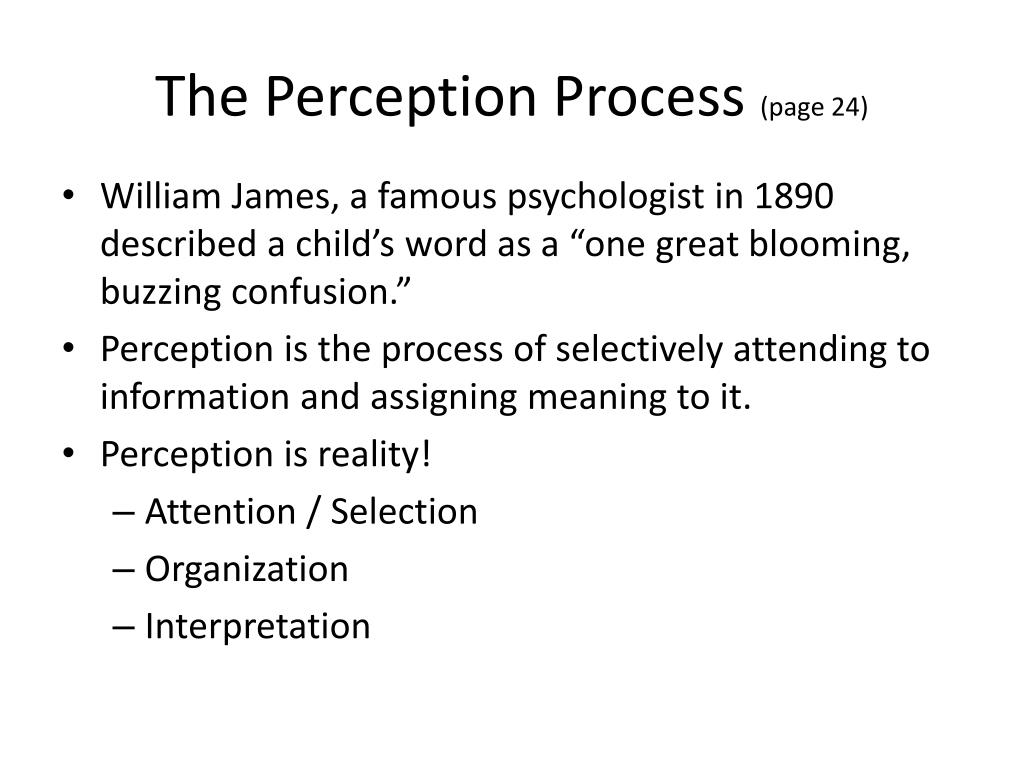 The Perception Process (page 24)

• William James, a famous psychologist in 1890 described a child’s word as a “one great blooming, buzzing confusion.”
• Perception is the process of selectively attending to information and assigning meaning to it.
• Perception is reality!
– Attention / Selection
– Organization
– Interpretation